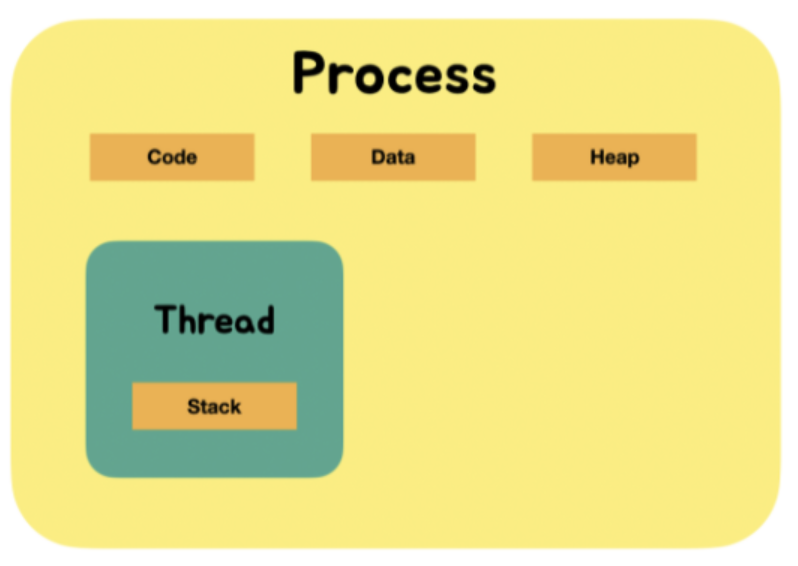 Process

Code

Data

Heap

Thread

Stack